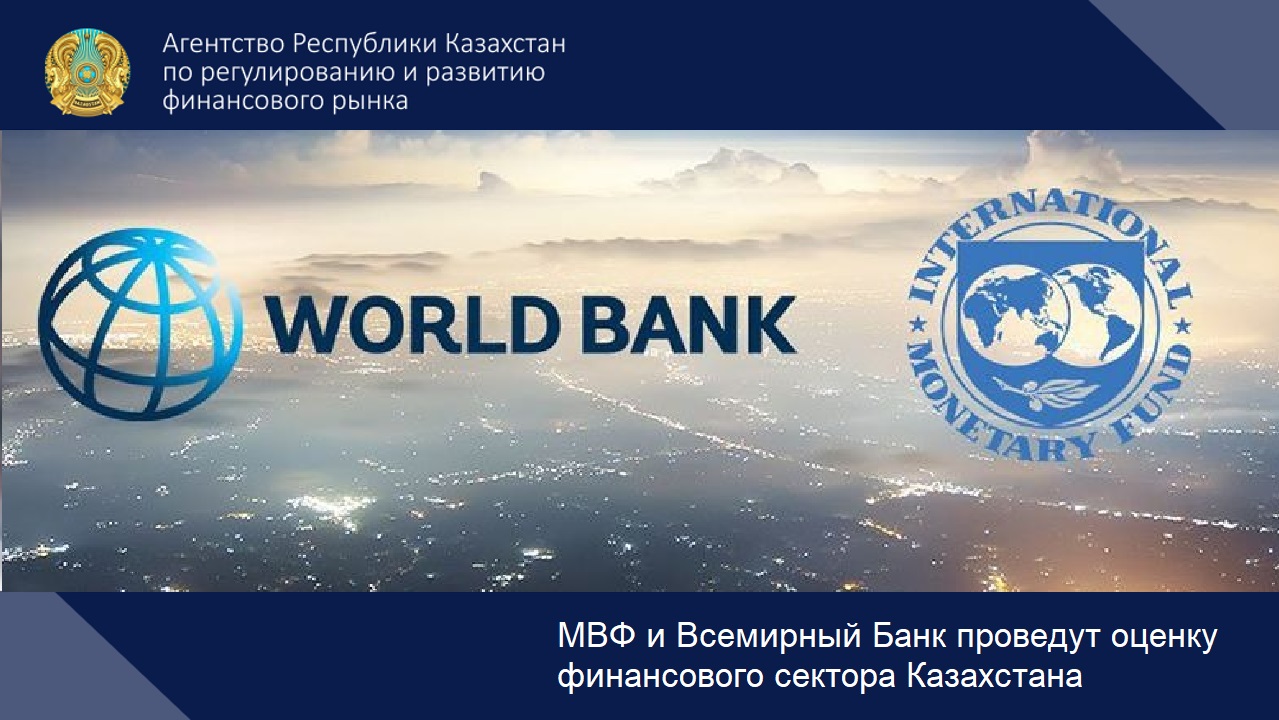 Агентство Республики Казахстан по регулированию и развитию финансового рынка

WORLD BANK

INTERNATIONAL MONETARY FUND

МВФ и Всемирный Банк проведут оценку финансового сектора Казахстана